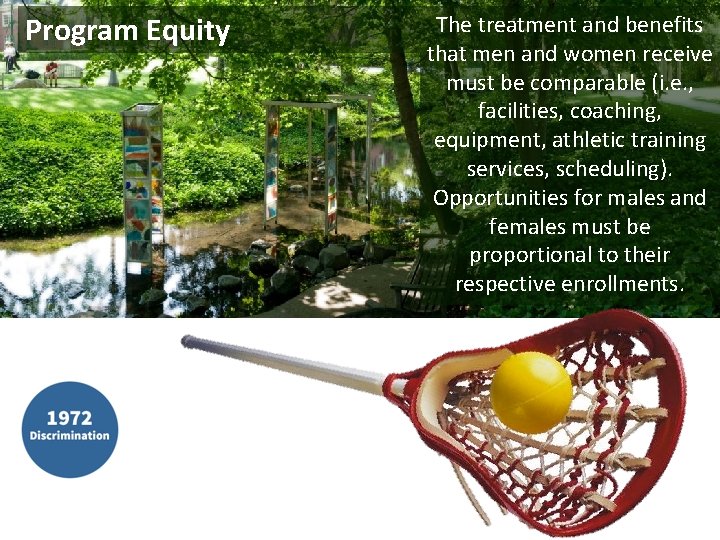 Program Equity

The treatment and benefits that men and women receive must be comparable (i.e., facilities, coaching, equipment, athletic training services, scheduling). Opportunities for males and females must be proportional to their respective enrollments.

1972
Discrimination